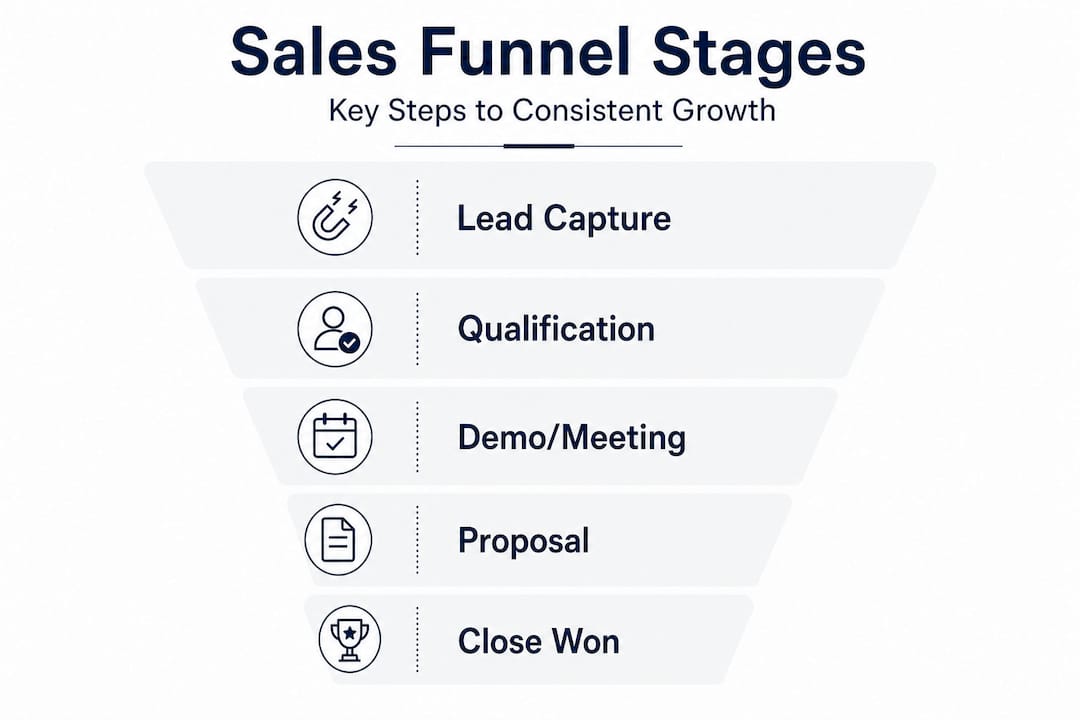 Sales Funnel Stages

Key Steps to Consistent Growth

Lead Capture

Qualification

Demo/Meeting

Proposal

Close Won